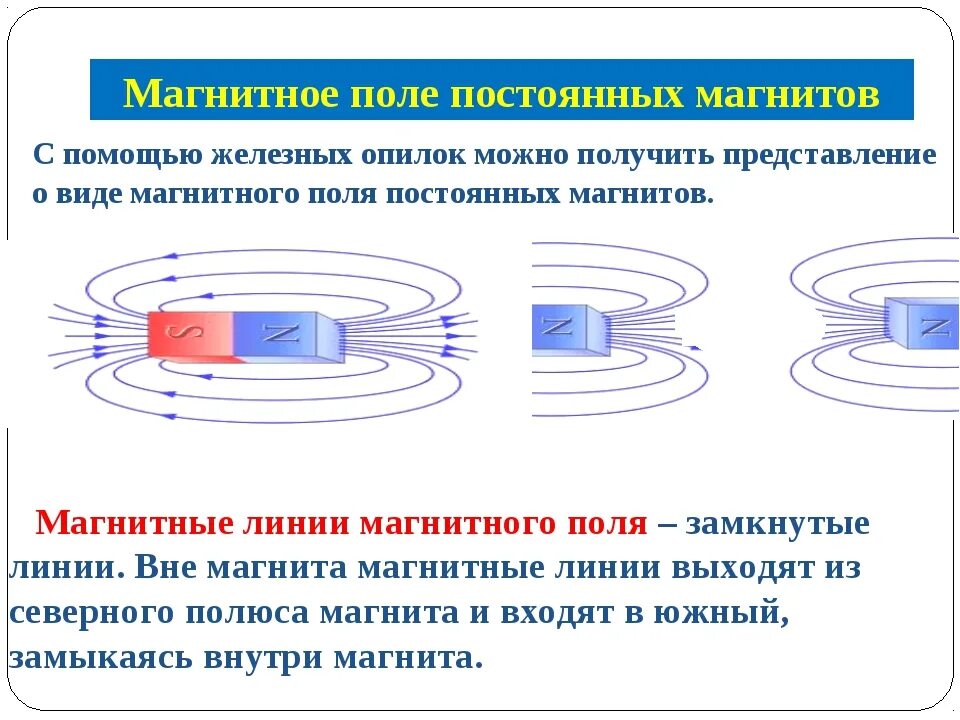 Магнитное поле постоянных магнитов

С помощью железных опилок можно получить представление о виде магнитного поля постоянных магнитов.

S N

N

N

Магнитные линии магнитного поля – замкнутые линии. Вне магнита магнитные линии выходят из северного полюса магнита и входят в южный, замыкаясь внутри магнита.